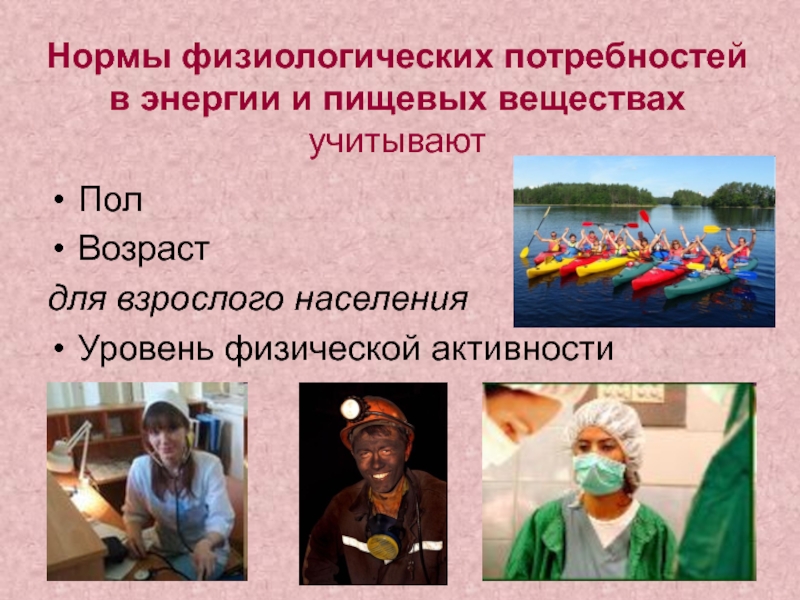 Нормы физиологических потребностей в энергии и пищевых веществах учитывают

• Пол
• Возраст

для взрослого населения

• Уровень физической активности